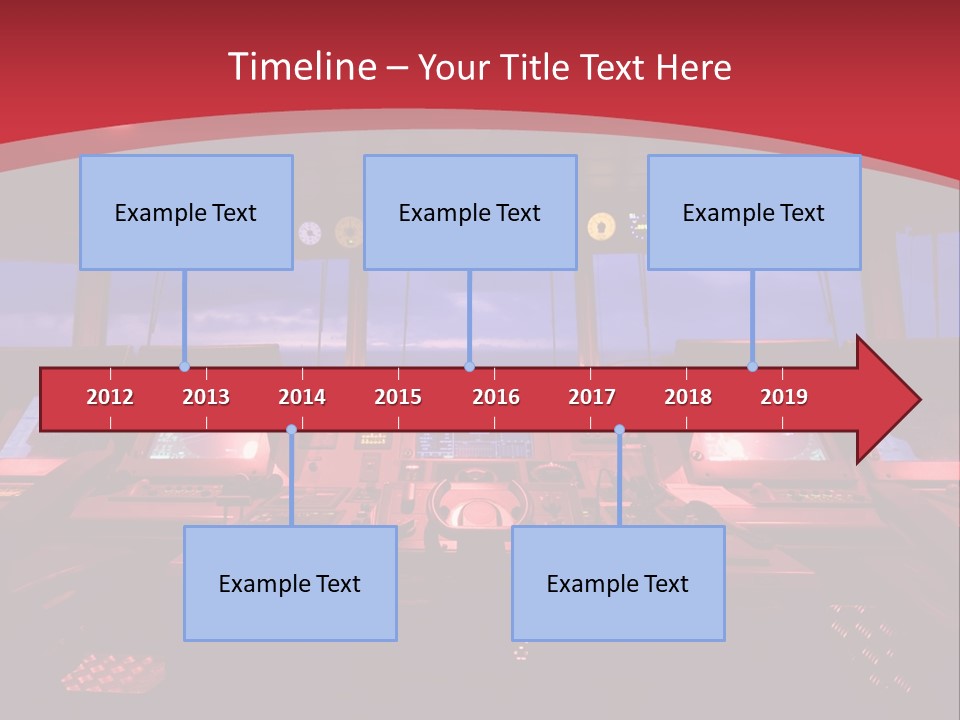 Timeline – Your Title Text Here

Example Text

Example Text

Example Text

2012 2013 2014 2015 2016 2017 2018 2019

Example Text

Example Text